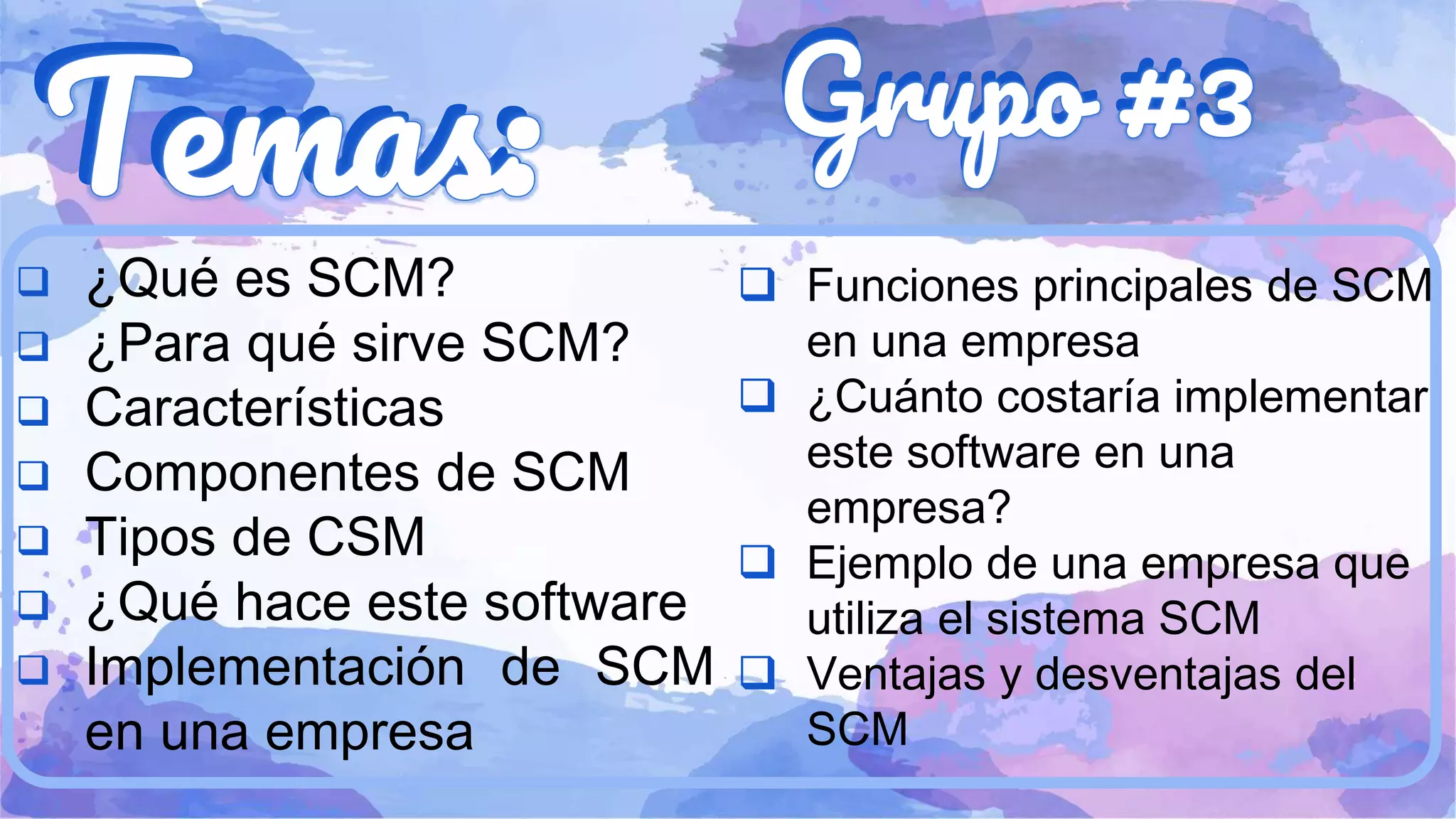 Temas:

Grupo #3

❑ ¿Qué es SCM?
❑ ¿Para qué sirve SCM?
❑ Características
❑ Componentes de SCM
❑ Tipos de CSM
❑ ¿Qué hace este software
❑ Implementación de SCM en una empresa

❑ Funciones principales de SCM en una empresa
❑ ¿Cuánto costaría implementar este software en una empresa?
❑ Ejemplo de una empresa que utiliza el sistema SCM
❑ Ventajas y desventajas del SCM